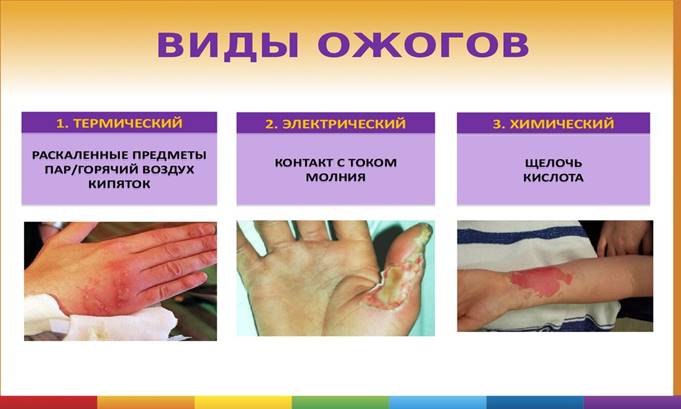 ВИДЫ ОЖОГОВ

1. ТЕРМИЧЕСКИЙ

РАСКАЛЕННЫЕ ПРЕДМЕТЫ
ПАР/ГОРЯЧИЙ ВОЗДУХ
КИПЯТОК

2. ЭЛЕКТРИЧЕСКИЙ

КОНТАКТ С ТОКОМ
МОЛНИЯ

3. ХИМИЧЕСКИЙ

ЩЕЛОЧЬ
КИСЛОТА